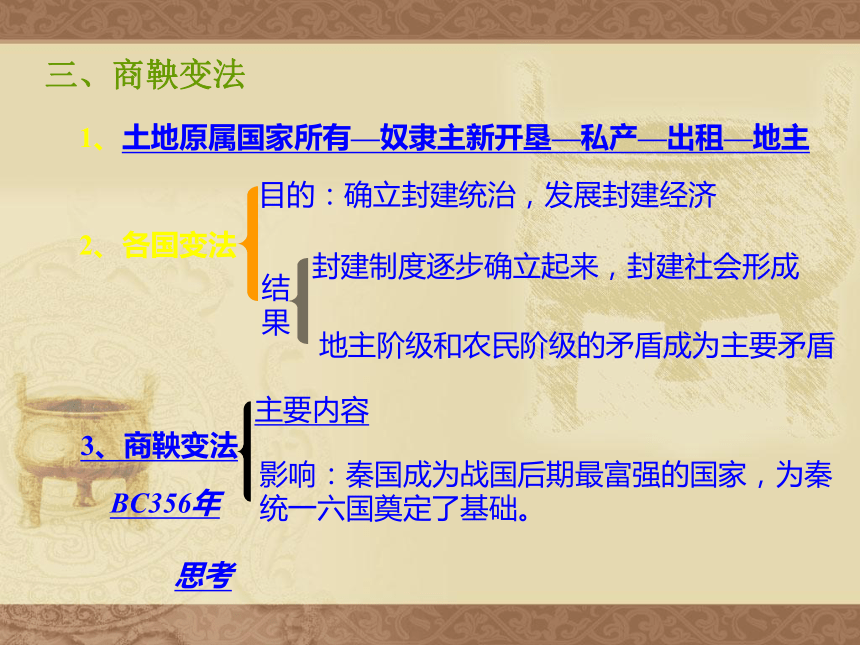 三、商鞅变法

1、土地原属国家所有—奴隶主新开垦—私产—出租—地主

2、各国变法

目的：确立封建统治，发展封建经济

结果

封建制度逐步确立起来，封建社会形成

地主阶级和农民阶级的矛盾成为主要矛盾

3、商鞅变法

BC356年

主要内容

影响：秦国成为战国后期最富强的国家，为秦统一六国奠定了基础。

思考